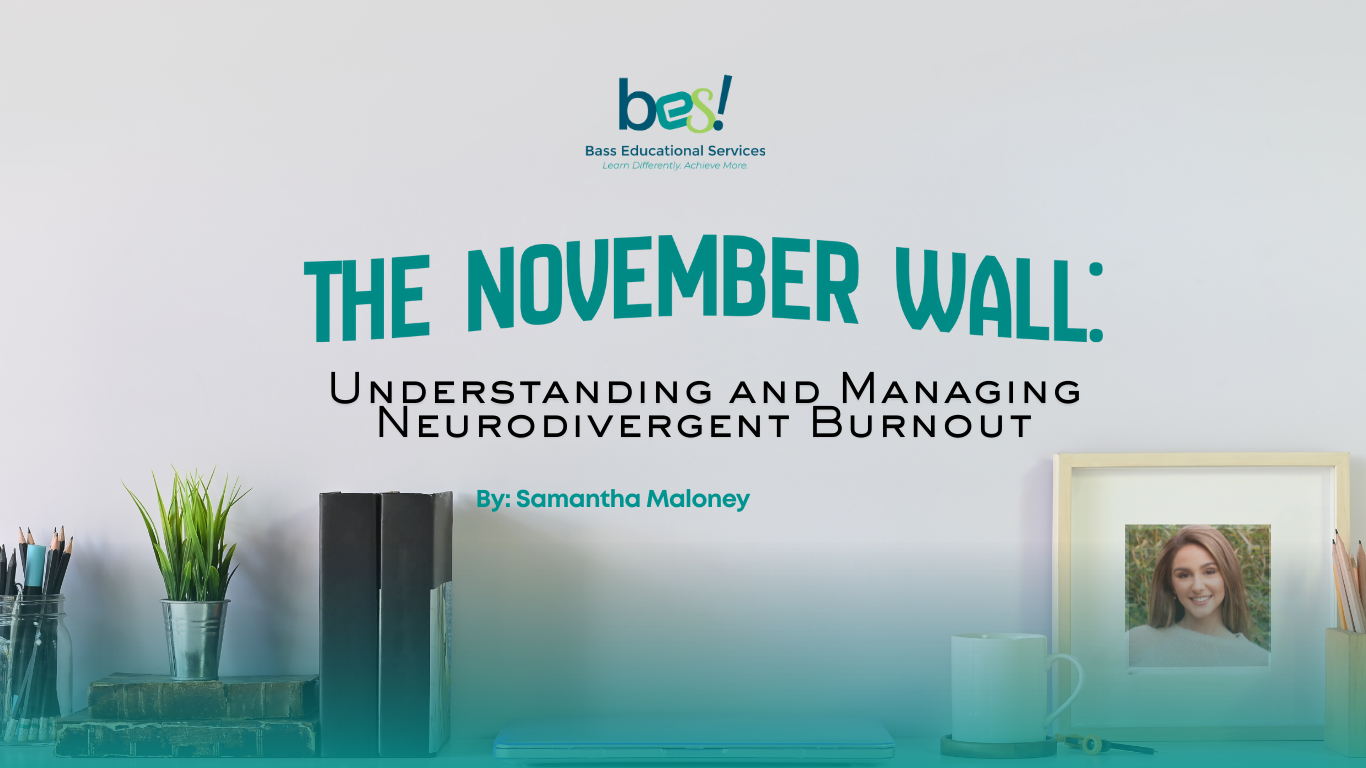 bes!
Bass Educational Services
Learn Differently. Achieve More.

THE NOVEMBER WALL:

Understanding and Managing Neurodivergent Burnout

By: Samantha Maloney